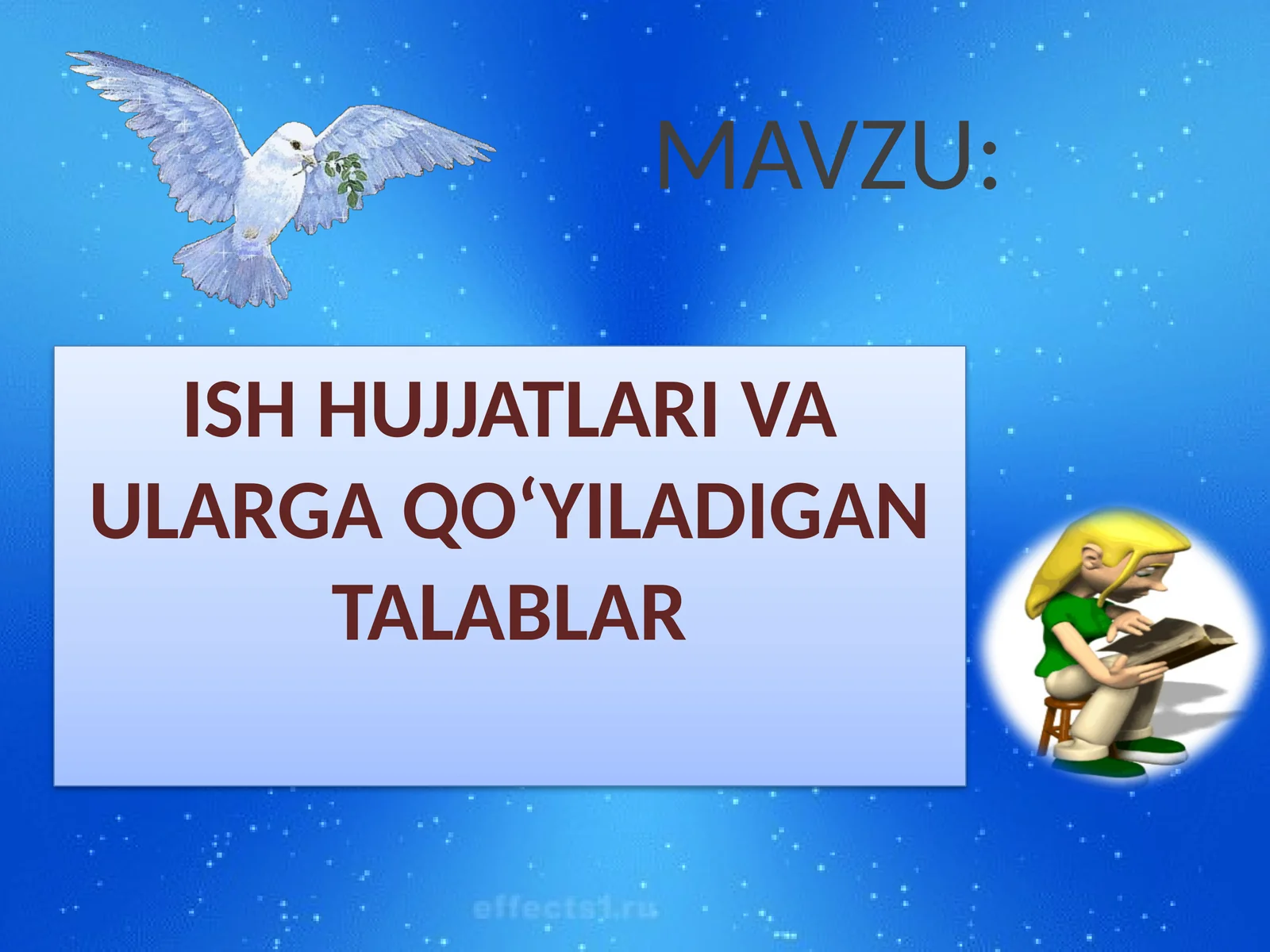 MAVZU:

ISH HUJJATLARI VA ULARGA QO‘YILADIGAN TALABLAR

effects1.ru